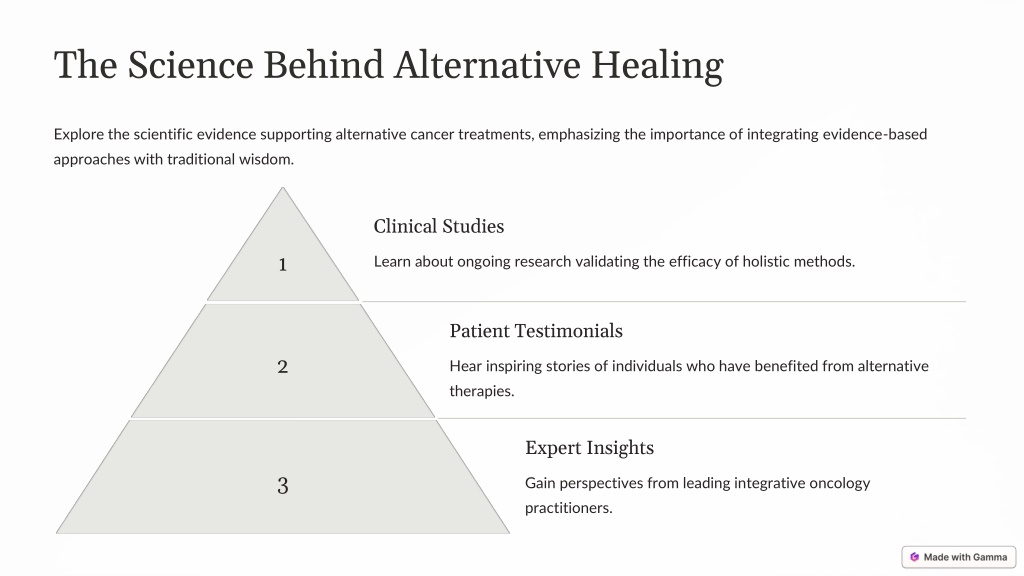 The Science Behind Alternative Healing

Explore the scientific evidence supporting alternative cancer treatments, emphasizing the importance of integrating evidence-based approaches with traditional wisdom.

1

Clinical Studies

Learn about ongoing research validating the efficacy of holistic methods.

2

Patient Testimonials

Hear inspiring stories of individuals who have benefited from alternative therapies.

3

Expert Insights

Gain perspectives from leading integrative oncology practitioners.

Made with Gamma